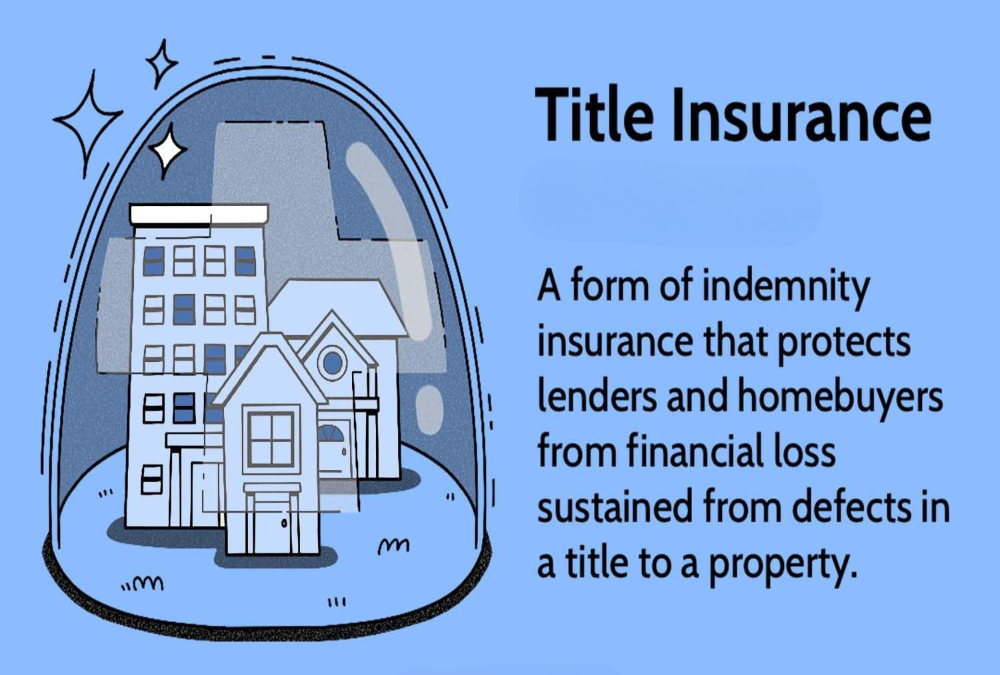 Title Insurance

A form of indemnity insurance that protects lenders and homebuyers from financial loss sustained from defects in a title to a property.